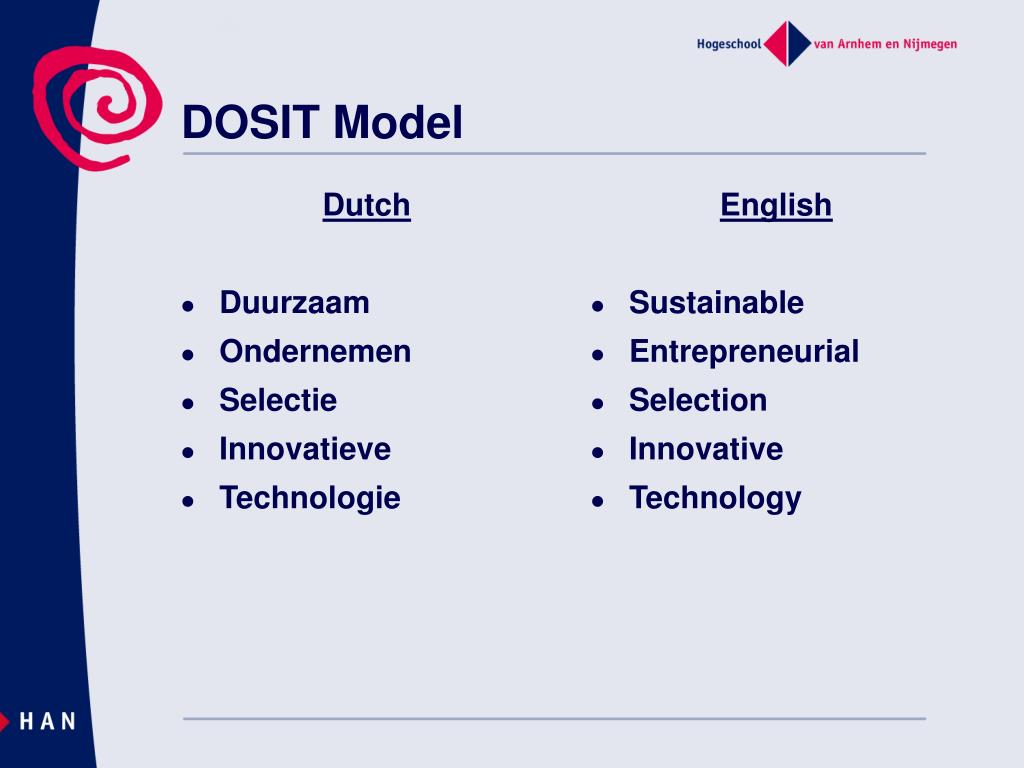 Hogeschool van Arnhem en Nijmegen

DOSIT Model

Dutch

- Duurzaam
- Ondernemen
- Selectie
- Innovatieve
- Technologie

English

- Sustainable
- Entrepreneurial
- Selection
- Innovative
- Technology

HAN